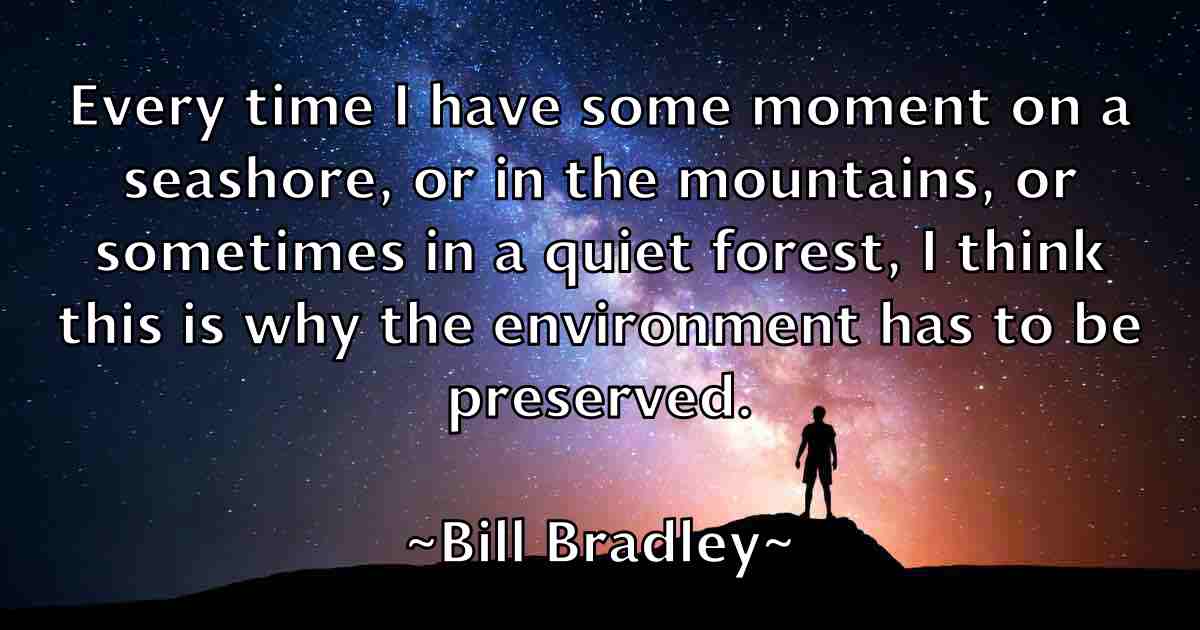 Every time I have some moment on a seashore, or in the mountains, or sometimes in a quiet forest, I think this is why the environment has to be preserved.

~Bill Bradley~